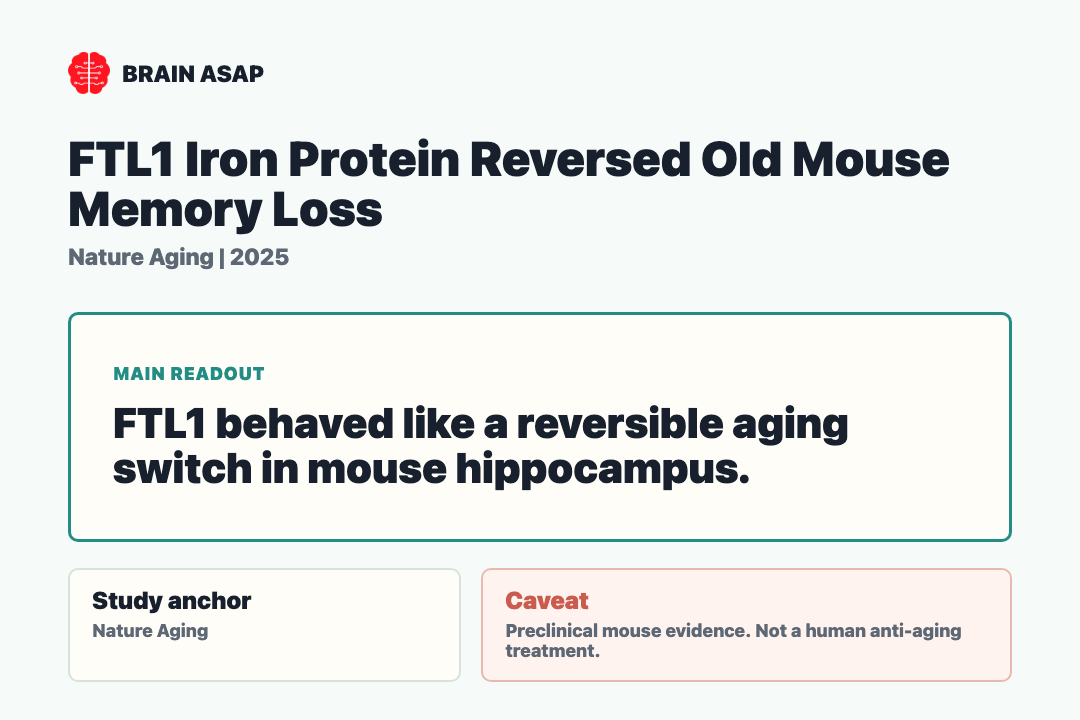 BRAIN ASAP

FTL1 Iron Protein Reversed Old Mouse Memory Loss

Nature Aging | 2025

MAIN READOUT

FTL1 behaved like a reversible aging switch in mouse hippocampus.

Study anchor
Nature Aging

Caveat
Preclinical mouse evidence. Not a human anti-aging treatment.